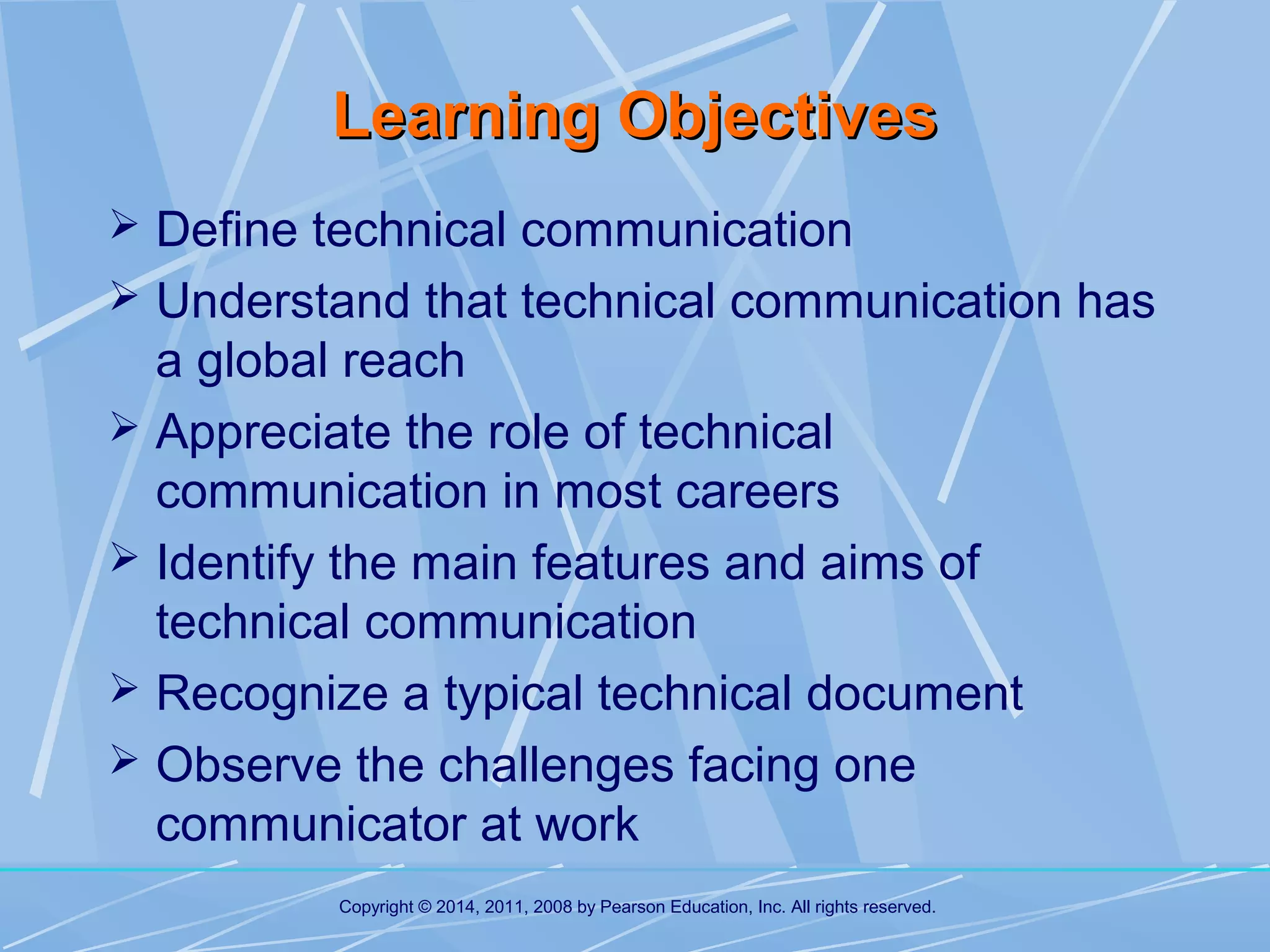 Learning Objectives

➢ Define technical communication

➢ Understand that technical communication has a global reach

➢ Appreciate the role of technical communication in most careers

➢ Identify the main features and aims of technical communication

➢ Recognize a typical technical document

➢ Observe the challenges facing one communicator at work

Copyright © 2014, 2011, 2008 by Pearson Education, Inc. All rights reserved.